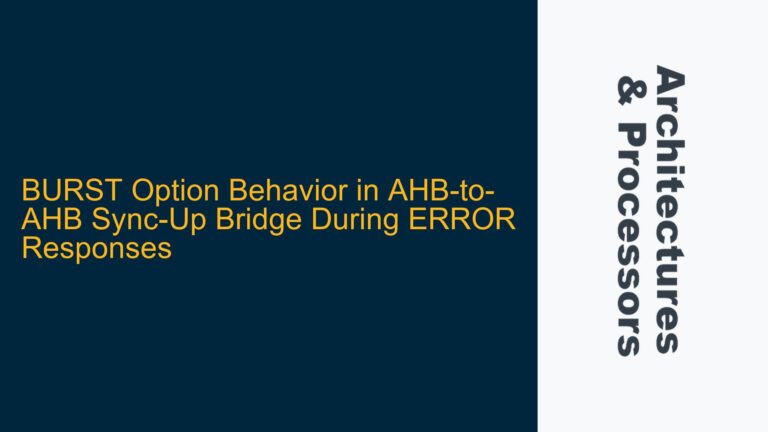 BURST Option Behavior in AHB-to-AHB Sync-Up Bridge During ERROR Responses

Architectures & Processors